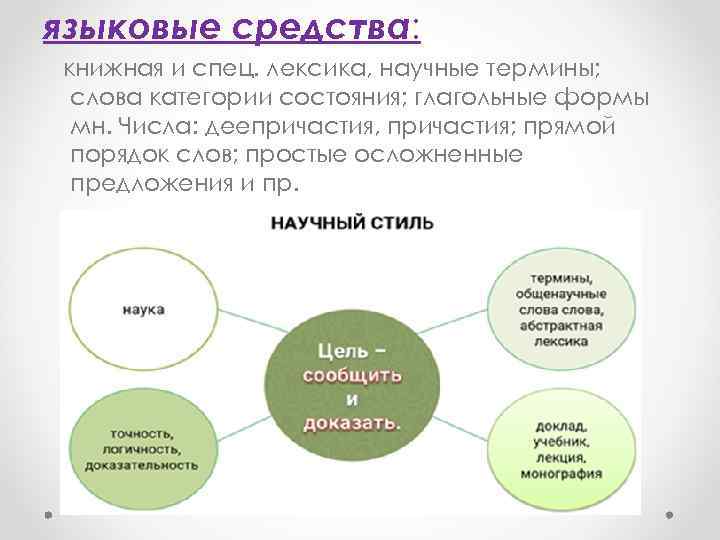 языковые средства:

книжная и спец. лексика, научные термины; слова категории состояния; глагольные формы мн. Числа: деепричастия, причастия; прямой порядок слов; простые осложненные предложения и пр.

НАУЧНЫЙ СТИЛЬ

наука

термины, общенаучные слова слова, абстрактная лексика

Цель – сообщить и доказать.

точность, логичность, доказательность

доклад, учебник, лекция, монография